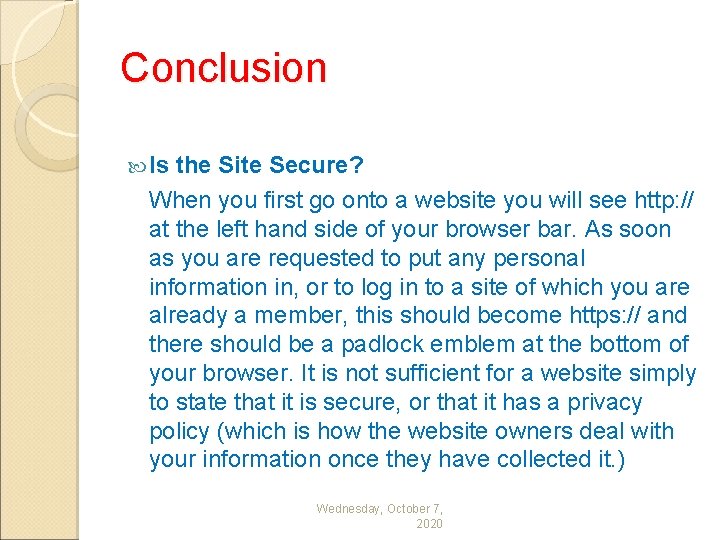 Conclusion

Is the Site Secure?

When you first go onto a website you will see http:// at the left hand side of your browser bar. As soon as you are requested to put any personal information in, or to log in to a site of which you are already a member, this should become https:// and there should be a padlock emblem at the bottom of your browser. It is not sufficient for a website simply to state that it is secure, or that it has a privacy policy (which is how the website owners deal with your information once they have collected it.)

Wednesday, October 7, 2020